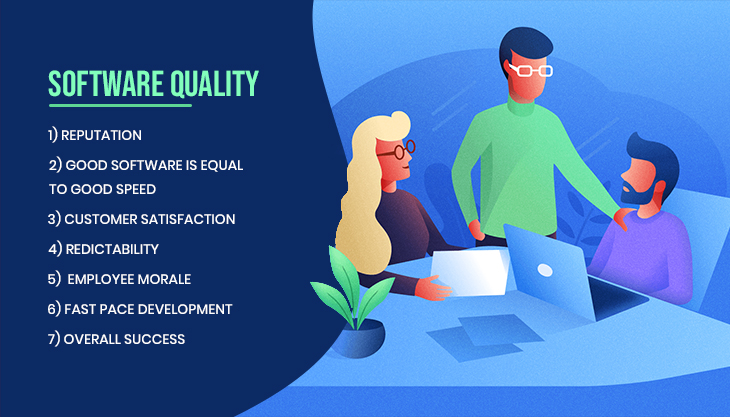 SOFTWARE QUALITY

1) REPUTATION

2) GOOD SOFTWARE IS EQUAL TO GOOD SPEED

3) CUSTOMER SATISFACTION

4) REDICTABILITY

5) EMPLOYEE MORALE

6) FAST PACE DEVELOPMENT

7) OVERALL SUCCESS